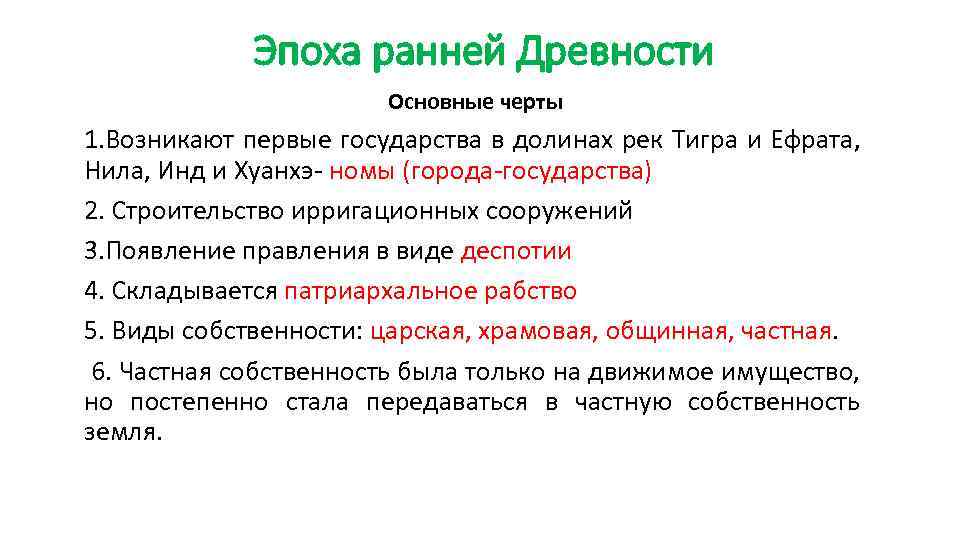 Эпоха ранней Древности

Основные черты

1.Возникают первые государства в долинах рек Тигра и Ефрата, Нила, Инд и Хуанхэ- номы (города-государства)

2. Строительство ирригационных сооружений

3.Появление правления в виде деспотии

4. Складывается патриархальное рабство

5. Виды собственности: царская, храмовая, общинная, частная.

6. Частная собственность была только на движимое имущество, но постепенно стала передаваться в частную собственность земля.